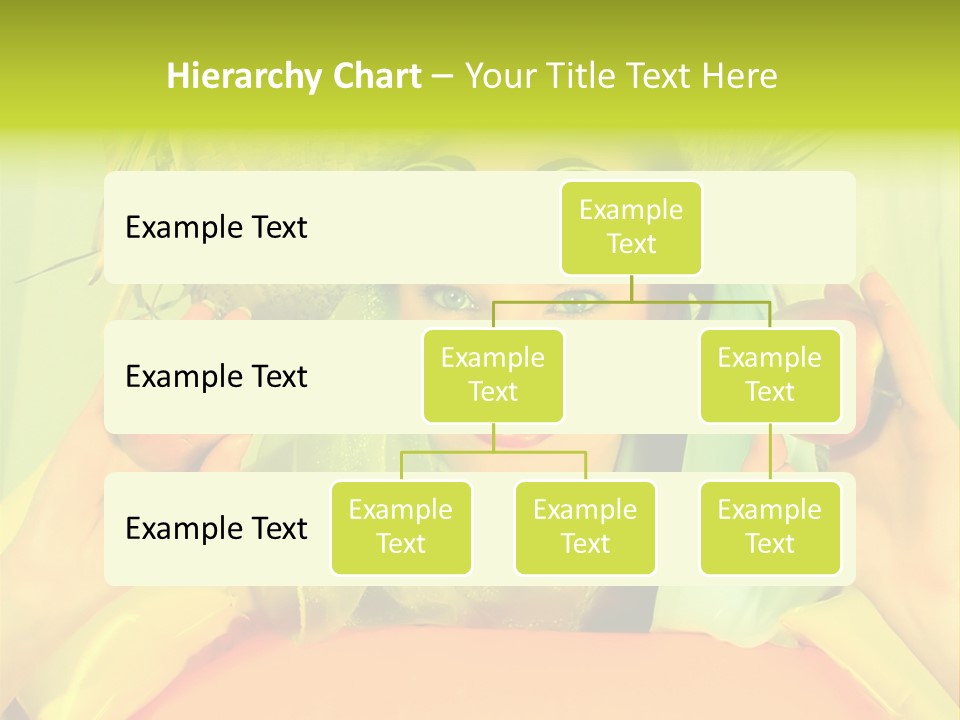 Hierarchy Chart – Your Title Text Here

Example Text

Example Text

Example Text

Example Text

Example Text

Example Text

Example Text

Example Text

Example Text